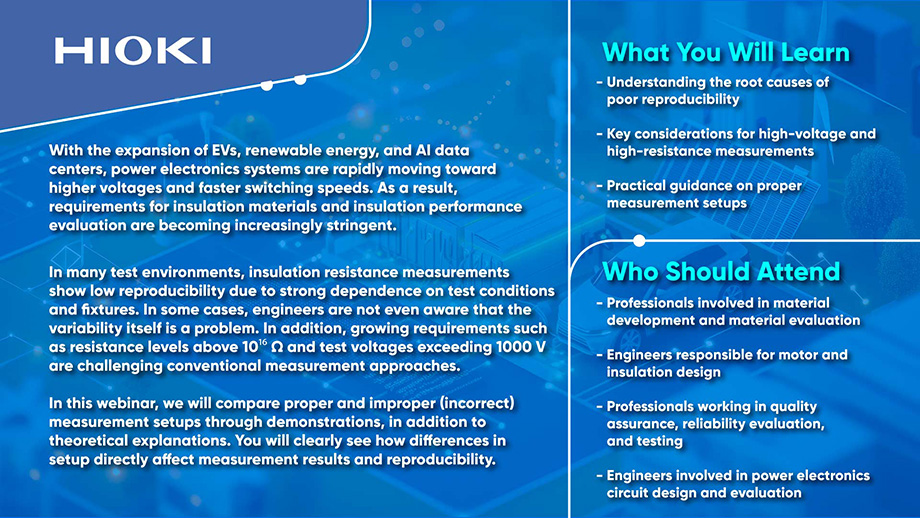 HIOKI

With the expansion of EVs, renewable energy, and AI data centers, power electronics systems are rapidly moving toward higher voltages and faster switching speeds. As a result, requirements for insulation materials and insulation performance evaluation are becoming increasingly stringent.

In many test environments, insulation resistance measurements show low reproducibility due to strong dependence on test conditions and fixtures. In some cases, engineers are not even aware that the variability itself is a problem. In addition, growing requirements such as resistance levels above $10^{16}$ Ω and test voltages exceeding 1000 V are challenging conventional measurement approaches.

In this webinar, we will compare proper and improper (incorrect) measurement setups through demonstrations, in addition to theoretical explanations. You will clearly see how differences in setup directly affect measurement results and reproducibility.

What You Will Learn

- Understanding the root causes of poor reproducibility

- Key considerations for high-voltage and high-resistance measurements

- Practical guidance on proper measurement setups

Who Should Attend

- Professionals involved in material development and material evaluation

- Engineers responsible for motor and insulation design

- Professionals working in quality assurance, reliability evaluation, and testing

- Engineers involved in power electronics circuit design and evaluation